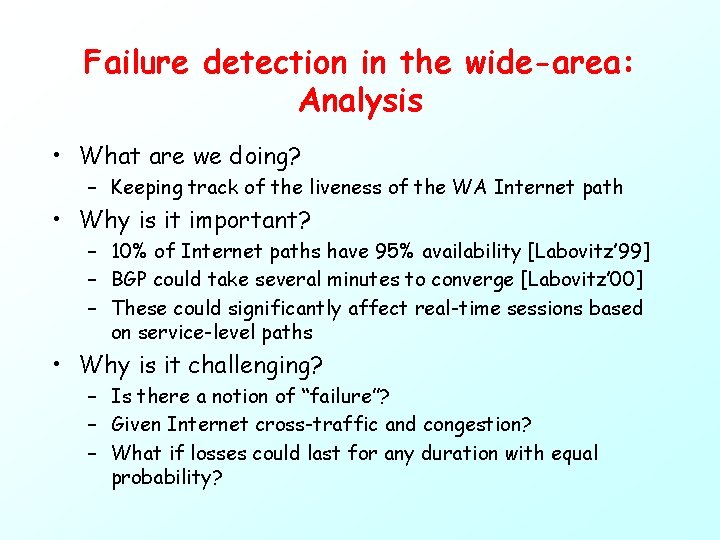 Failure detection in the wide-area: Analysis

• What are we doing?
– Keeping track of the liveness of the WA Internet path
• Why is it important?
– 10% of Internet paths have 95% availability [Labovitz'99]
– BGP could take several minutes to converge [Labovitz'00]
– These could significantly affect real-time sessions based on service-level paths
• Why is it challenging?
– Is there a notion of "failure"?
– Given Internet cross-traffic and congestion?
– What if losses could last for any duration with equal probability?